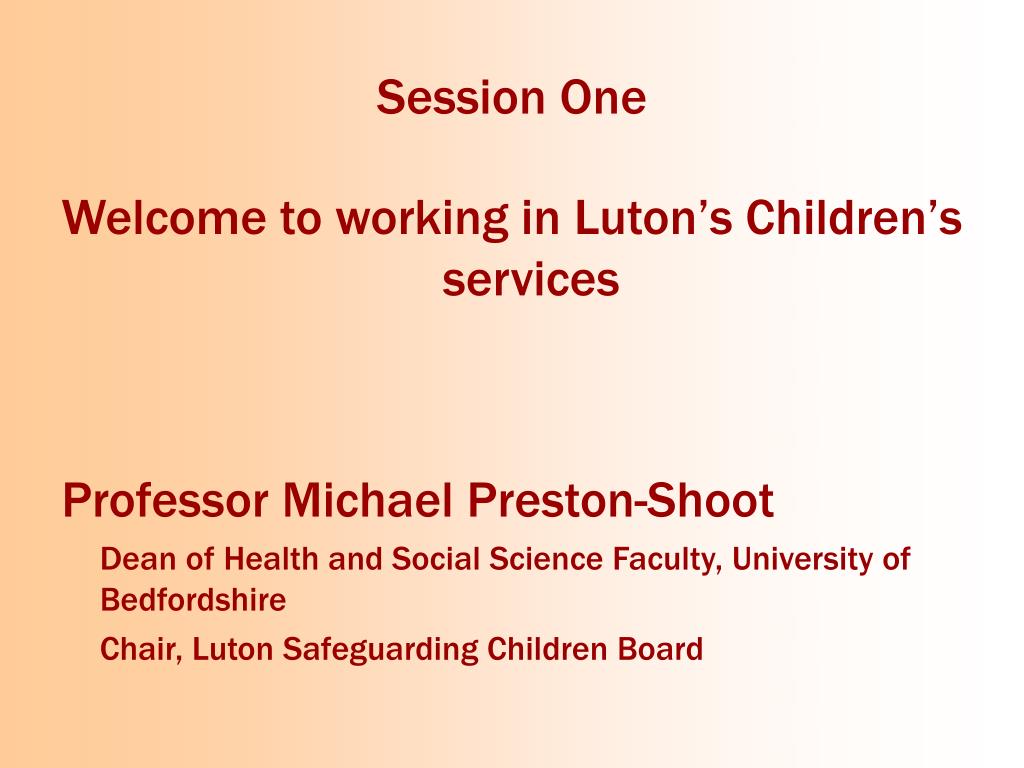 Session One

Welcome to working in Luton’s Children’s services

Professor Michael Preston-Shoot

Dean of Health and Social Science Faculty, University of Bedfordshire

Chair, Luton Safeguarding Children Board